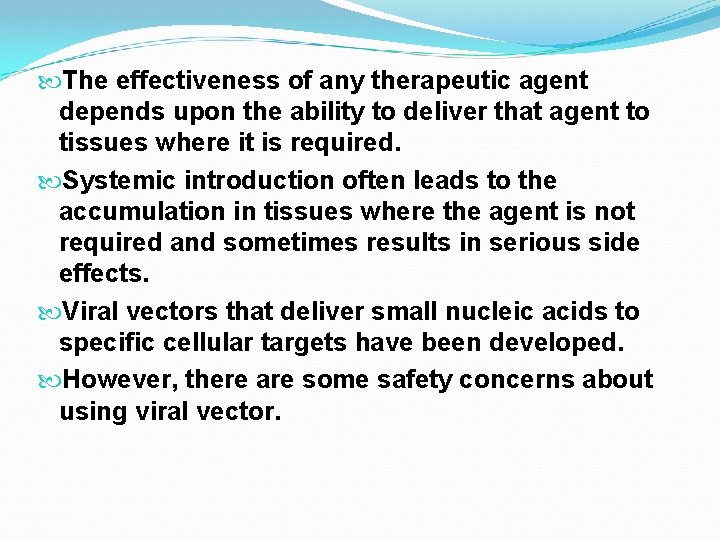 The effectiveness of any therapeutic agent depends upon the ability to deliver that agent to tissues where it is required.

Systemic introduction often leads to the accumulation in tissues where the agent is not required and sometimes results in serious side effects.

Viral vectors that deliver small nucleic acids to specific cellular targets have been developed.

However, there are some safety concerns about using viral vector.